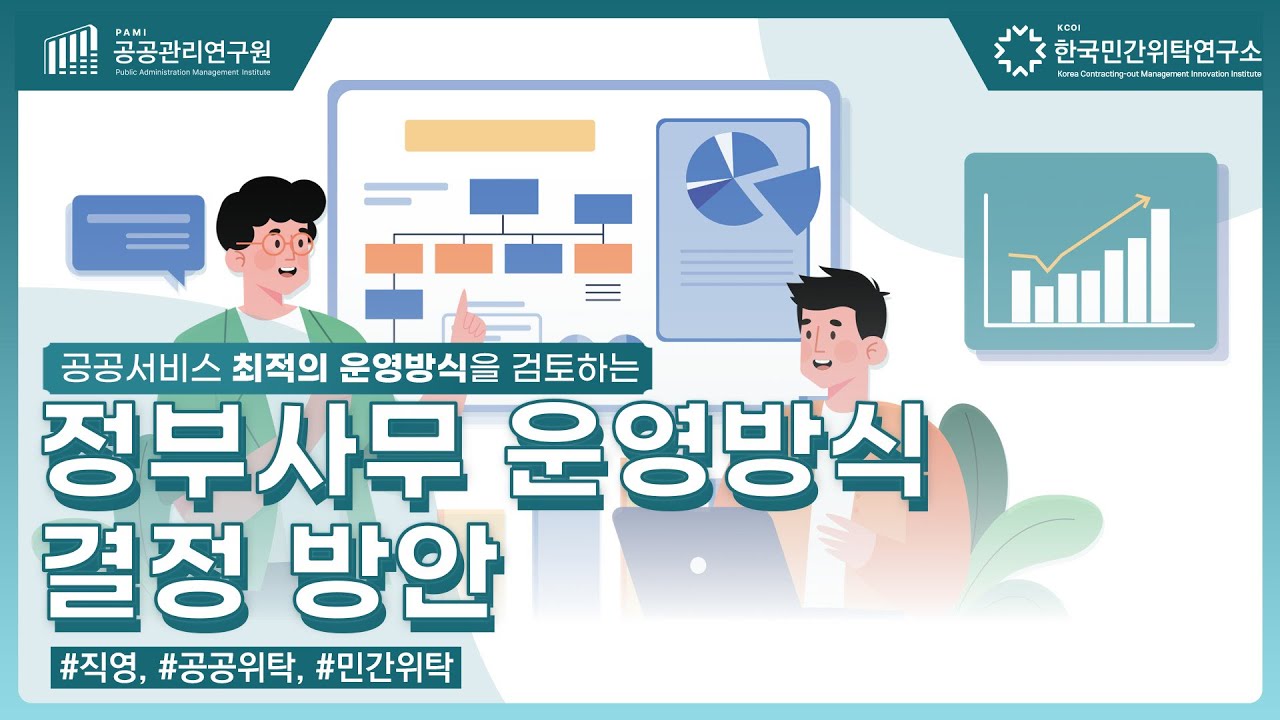 PAMI
공공관리연구원
Public Administration Management Institute

KCOI
한국민간위탁연구소
Korea Contracting-out Management Innovation Institute

공공서비스 최적의 운영방식을 검토하는

정부사무 운영방식
결정 방안

#직영, #공공위탁, #민간위탁